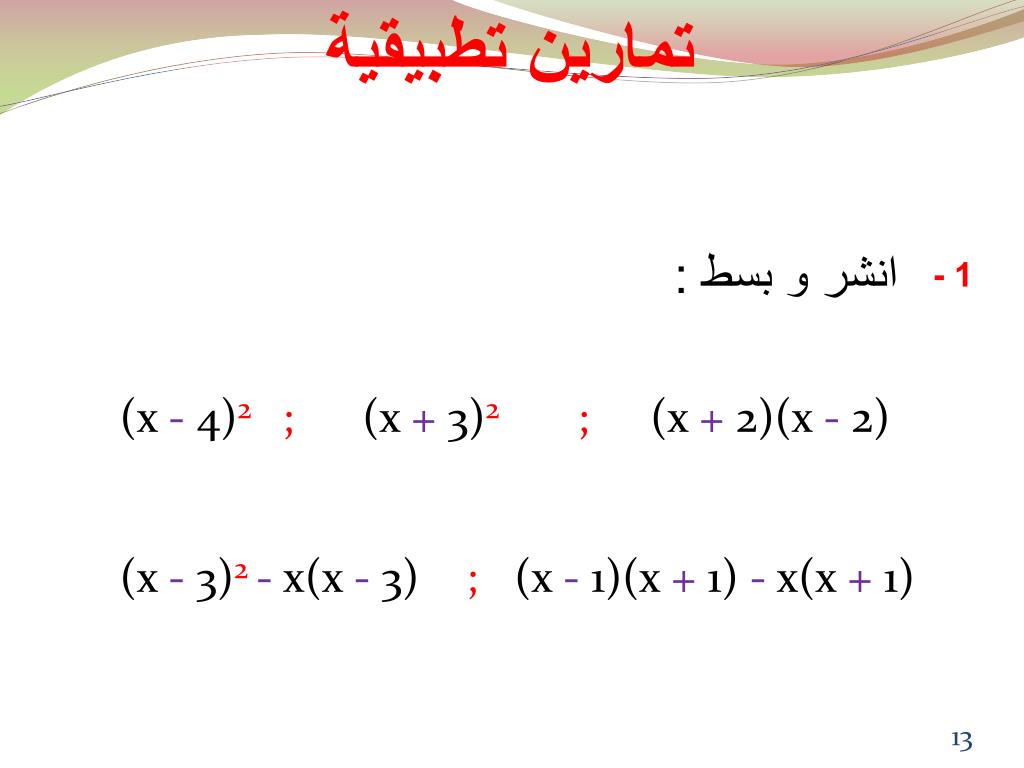 تمارين تطبيقية

1 - انشر و بسط :

$(x - 4)^2$ ; $(x + 3)^2$ ; $(x + 2)(x - 2)$

$(x - 3)^2 - x(x - 3)$ ; $(x - 1)(x + 1) - x(x + 1)$

13